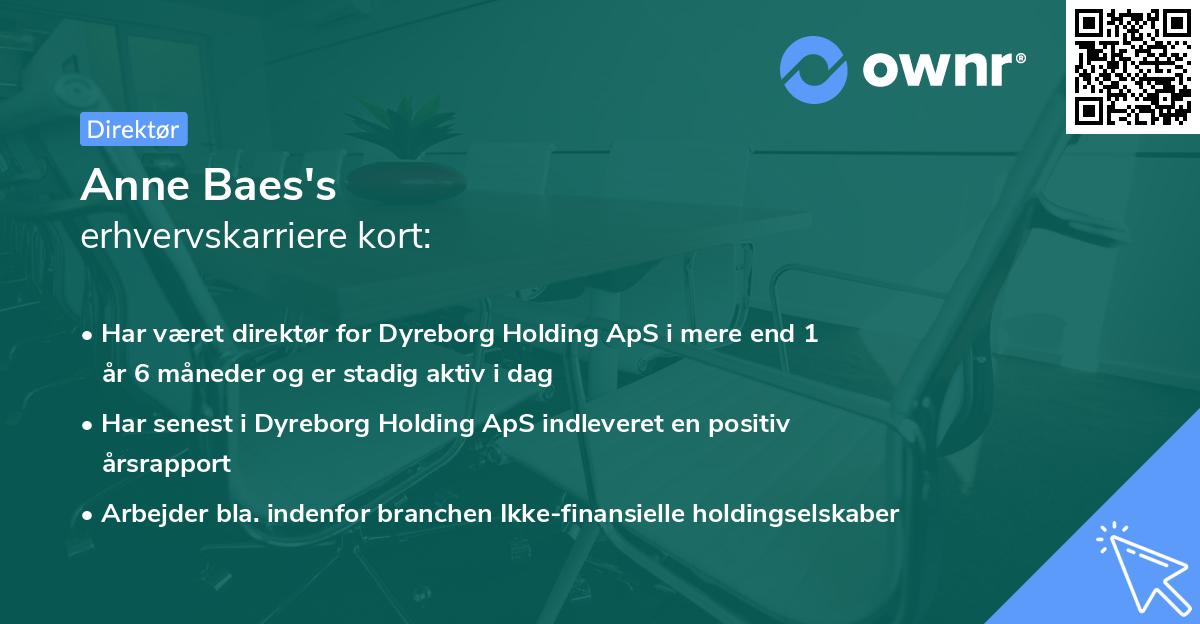 ownr®

Direktør

Anne Baes's
erhvervskarriere kort:

• Har været direktør for Dyreborg Holding ApS i mere end 1 år 6 måneder og er stadig aktiv i dag

• Har senest i Dyreborg Holding ApS indleveret en positiv årsrapport

• Arbejder bla. indenfor branchen Ikke-finansielle holdingselskaber